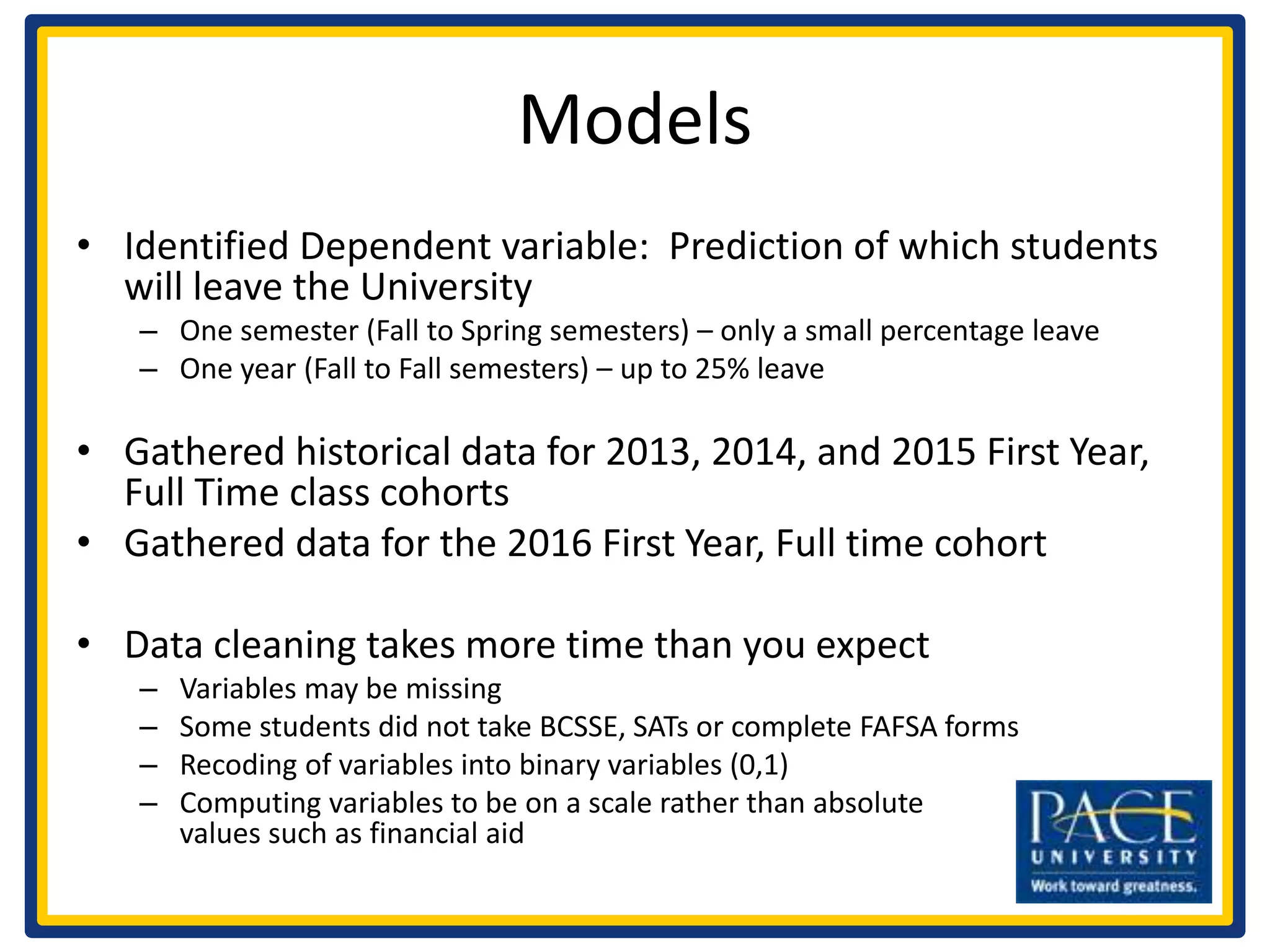 Models

• Identified Dependent variable: Prediction of which students will leave the University
– One semester (Fall to Spring semesters) – only a small percentage leave
– One year (Fall to Fall semesters) – up to 25% leave

• Gathered historical data for 2013, 2014, and 2015 First Year, Full Time class cohorts
• Gathered data for the 2016 First Year, Full time cohort

• Data cleaning takes more time than you expect
– Variables may be missing
– Some students did not take BCSSE, SATs or complete FAFSA forms
– Recoding of variables into binary variables (0,1)
– Computing variables to be on a scale rather than absolute values such as financial aid

PACE
UNIVERSITY
Work toward greatness.